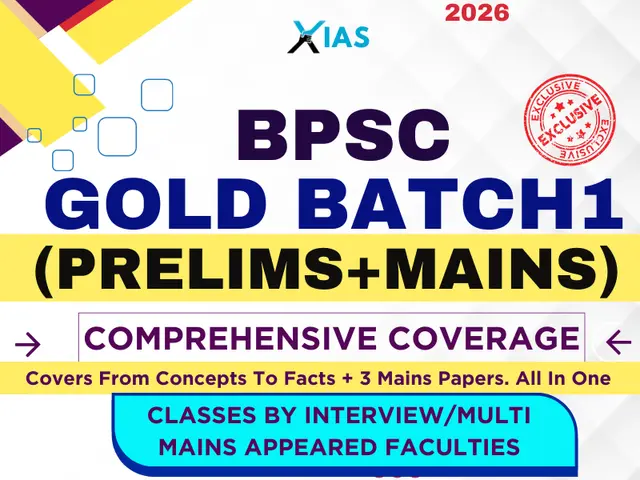 2026

XIAS

EXCLUSIVE
EXCLUSIVE
EXCLUSIVE

BPSC
GOLD BATCH1
(PRELIMS+MAINS)

COMPREHENSIVE COVERAGE

Covers From Concepts To Facts + 3 Mains Papers. All In One

CLASSES BY INTERVIEW/MULTI MAINS APPEARED FACULTIES